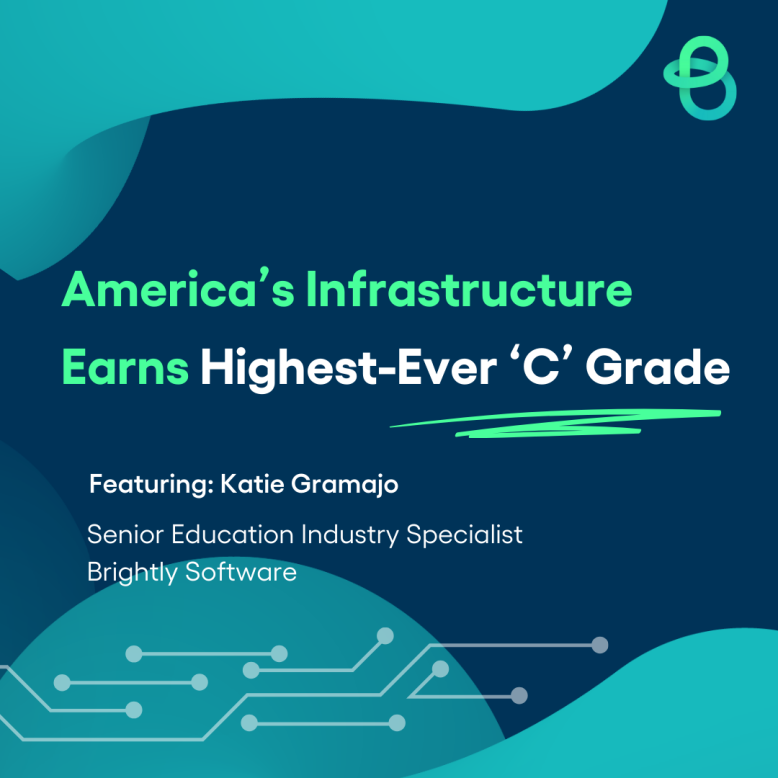 America’s Infrastructure Earns Highest-Ever ‘C’ Grade

Featuring: Katie Gramajo

Senior Education Industry Specialist
Brightly Software